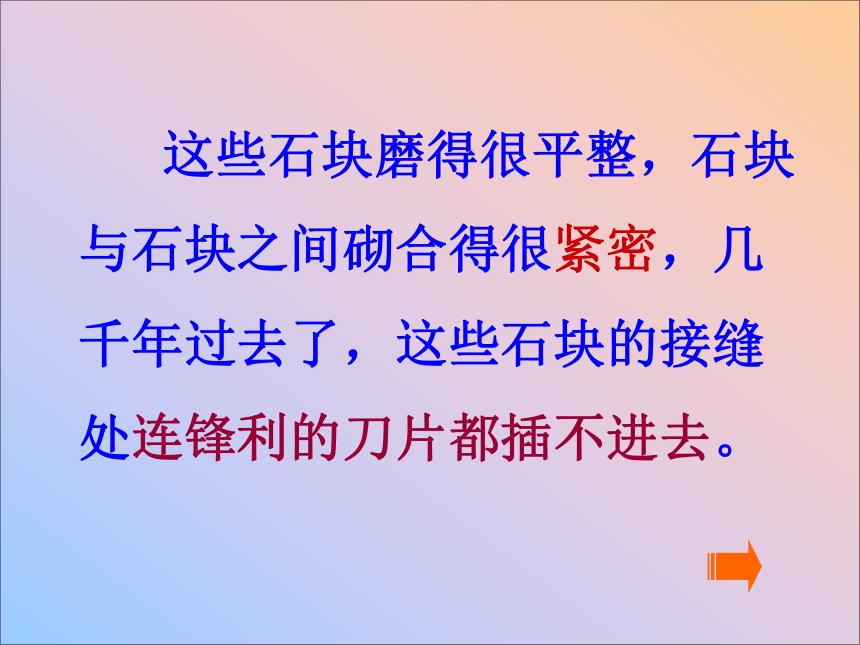 这些石块磨得很平整，石块与石块之间砌合得很紧密，几千年过去了，这些石块的接缝处连锋利的刀片都插不进去。